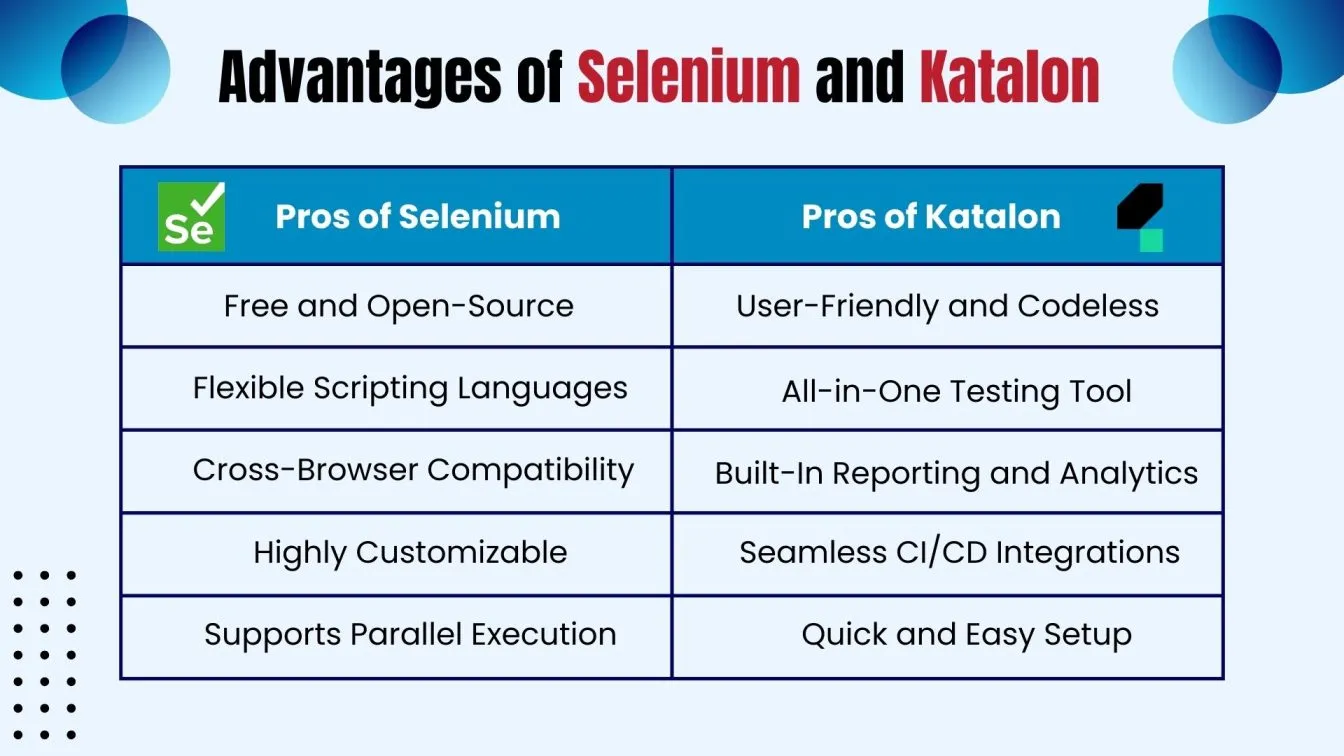 Advantages of Selenium and Katalon

| Se Pros of Selenium | Pros of Katalon |
|---|---|
| Free and Open-Source | User-Friendly and Codeless |
| Flexible Scripting Languages | All-in-One Testing Tool |
| Cross-Browser Compatibility | Built-In Reporting and Analytics |
| Highly Customizable | Seamless CI/CD Integrations |
| Supports Parallel Execution | Quick and Easy Setup |